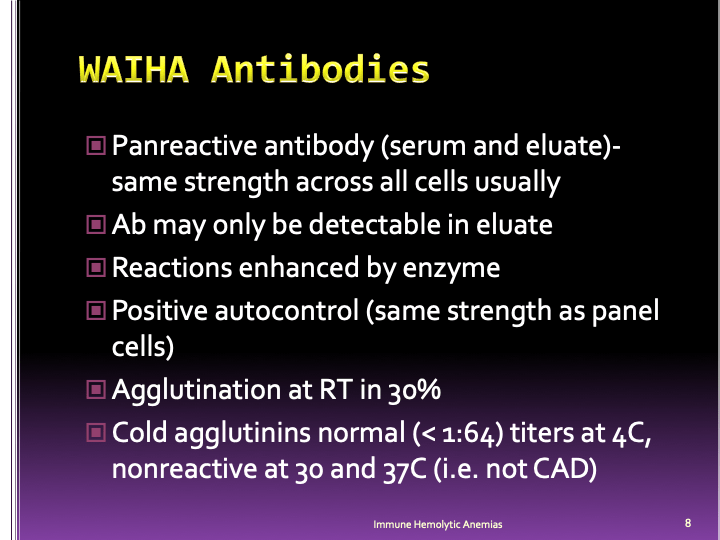 WAIHA Antibodies

Panreactive antibody (serum and eluate)- same strength across all cells usually

Ab may only be detectable in eluate

Reactions enhanced by enzyme

Positive autocontrol (same strength as panel cells)

Agglutination at RT in 30%

Cold agglutinins normal (< 1:64) titers at 4C, nonreactive at 30 and 37C (i.e. not CAD)

Immune Hemolytic Anemias

8